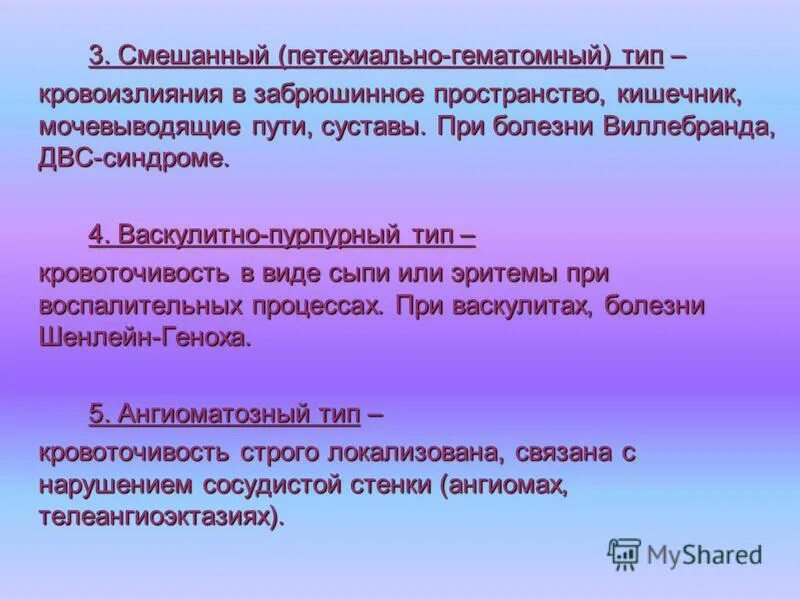 3. Смешанный (петехиально-гематомный) тип – кровоизлияния в забрюшинное пространство, кишечник, мочевыводящие пути, суставы. При болезни Виллебранда, ДВС-синдроме.

4. Васкулитно-пурпурный тип – кровоточивость в виде сыпи или эритемы при воспалительных процессах. При васкулитах, болезни Шенлейн-Геноха.

5. Ангиоматозный тип – кровоточивость строго локализована, связана с нарушением сосудистой стенки (ангиомах, телеангиоэктазиях).

MyShared